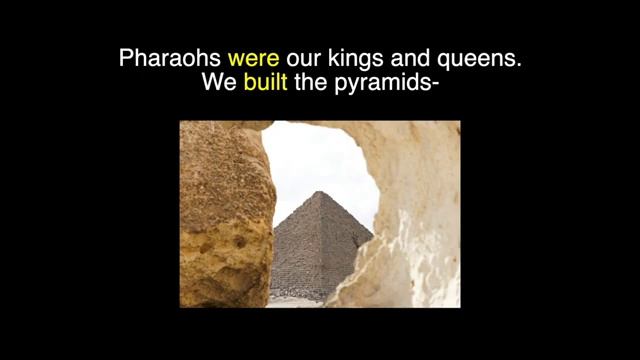 Pharaohs were our kings and queens.
We built the pyramids-